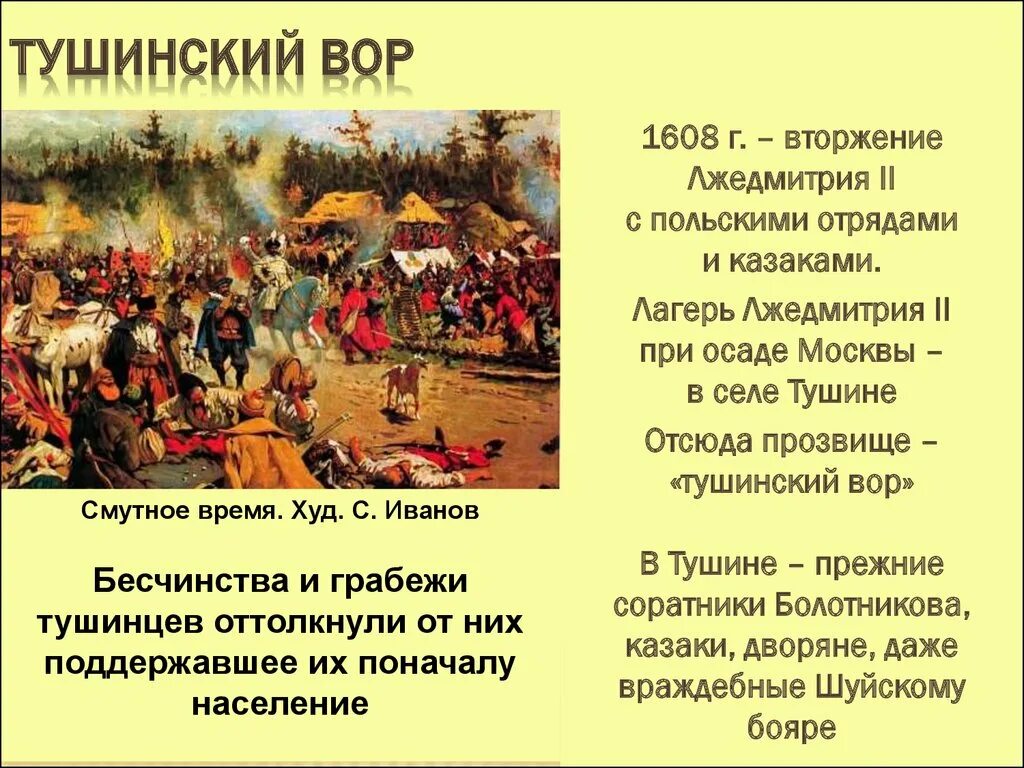 ТУШИНСКИЙ ВОР

Смутное время. Худ. С. Иванов

Бесчинства и грабежи тушинцев оттолкнули от них поддержавшее их поначалу население

1608 г. – вторжение Лжедмитрия II с польскими отрядами и казаками.

Лагерь Лжедмитрия II при осаде Москвы – в селе Тушине

Отсюда прозвище – «тушинский вор»

В Тушине – прежние соратники Болотникова, казаки, дворяне, даже враждебные Шуйскому бояре